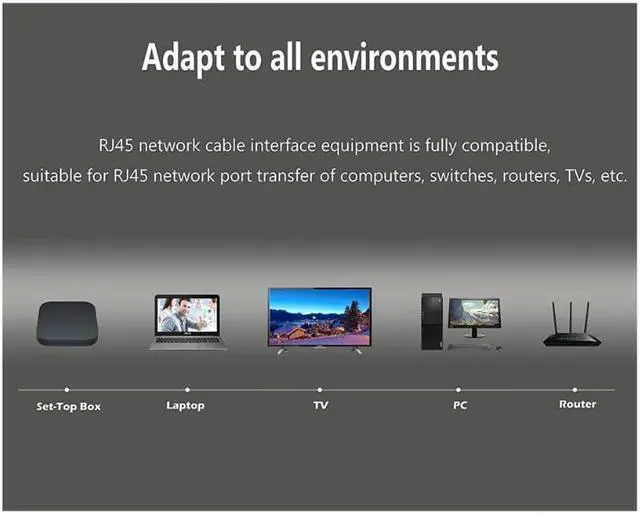 Adapt to all environments

RJ45 network cable interface equipment is fully compatible, suitable for RJ45 network port transfer of computers, switches, routers, TVs, etc.

Set-Top Box
Laptop
TV
PC
Router